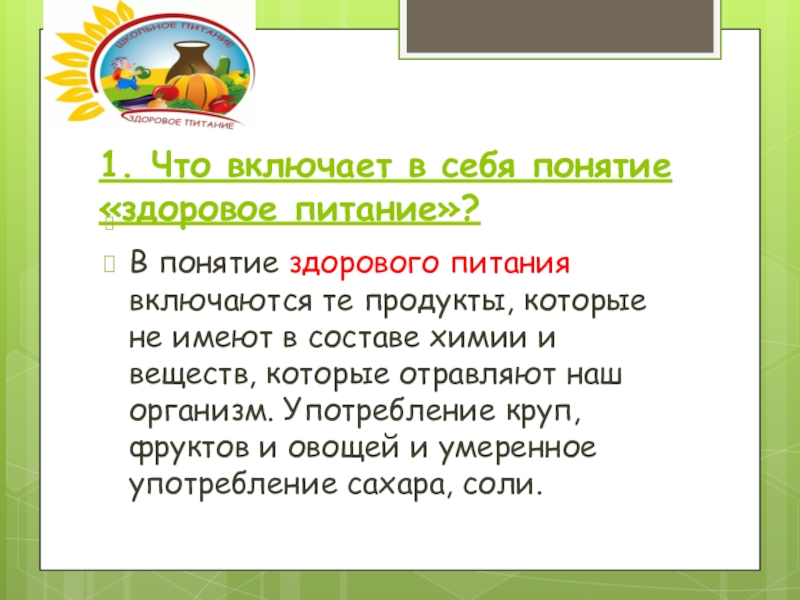 ШКОЛЬНОЕ ПИТАНИЕ
ЗДОРОВОЕ ПИТАНИЕ

1. Что включает в себя понятие «здоровое питание»?

В понятие здорового питания включаются те продукты, которые не имеют в составе химии и веществ, которые отравляют наш организм. Употребление круп, фруктов и овощей и умеренное употребление сахара, соли.